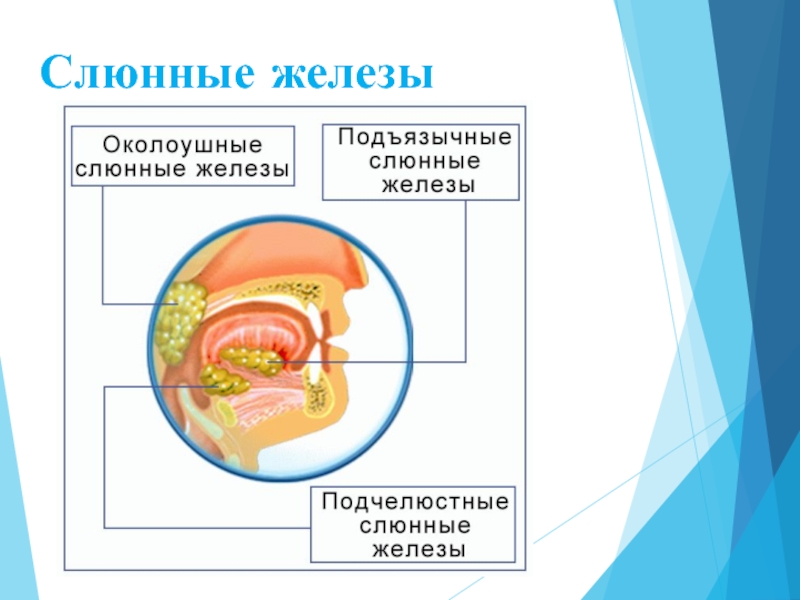 Слюнные железы

Околоушные слюнные железы

Подъязычные слюнные железы

Подчелюстные слюнные железы